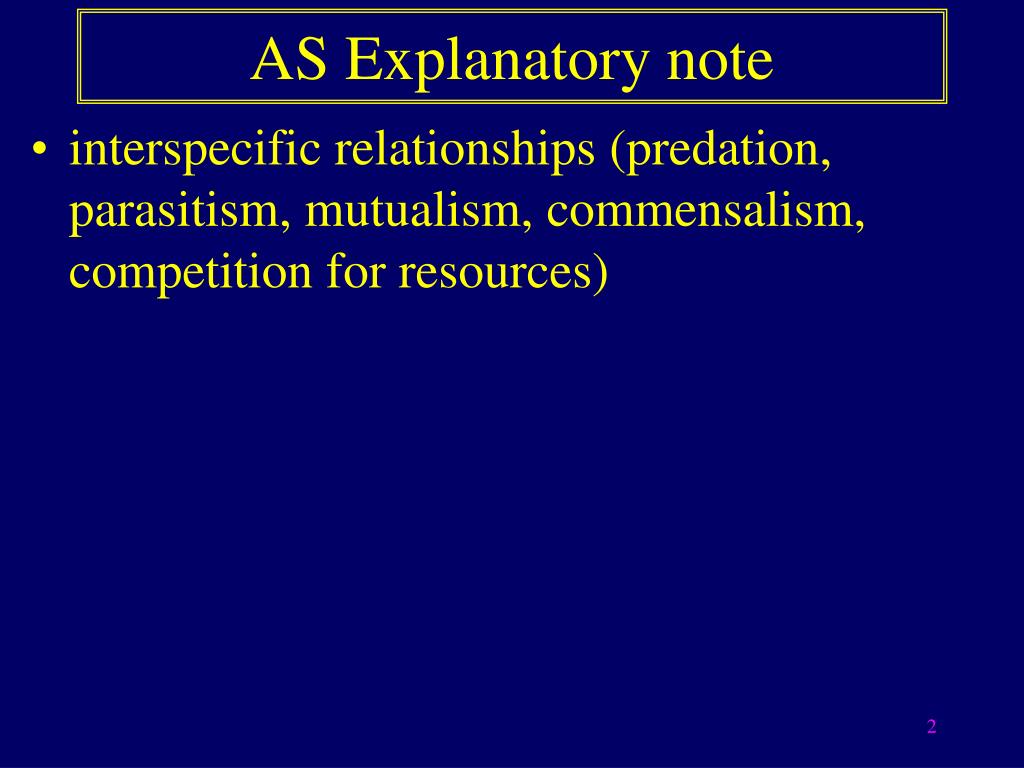 AS Explanatory note

• interspecific relationships (predation, parasitism, mutualism, commensalism, competition for resources)

2